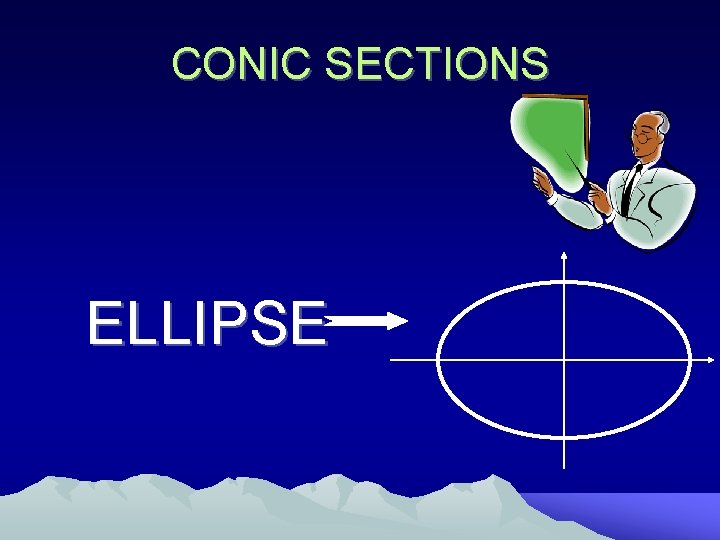 CONIC SECTIONS

ELLIPSE